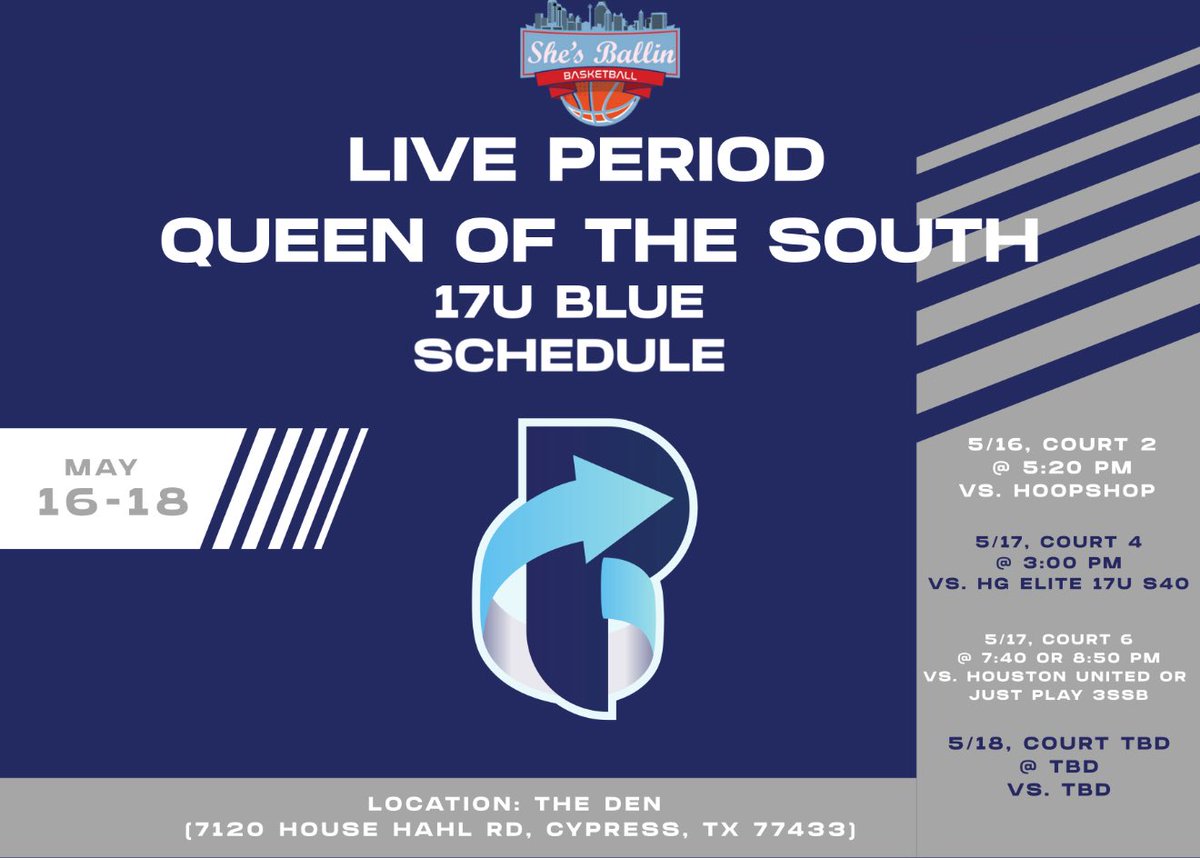 She's Ballin
BASKETBALL

LIVE PERIOD
QUEEN OF THE SOUTH
17U BLUE
SCHEDULE

MAY
16-18

5/16, COURT 2
@ 5:20 PM
VS. HOOPSHOP

5/17, COURT 4
@ 3:00 PM
VS. HG ELITE 17U S40

5/17, COURT 6
@ 7:40 OR 8:50 PM
VS. HOUSTON UNITED OR JUST PLAY 3SSB

5/18, COURT TBD
@ TBD
VS. TBD

LOCATION: THE DEN
(7120 HOUSE HAHL RD, CYPRESS, TX 77433)